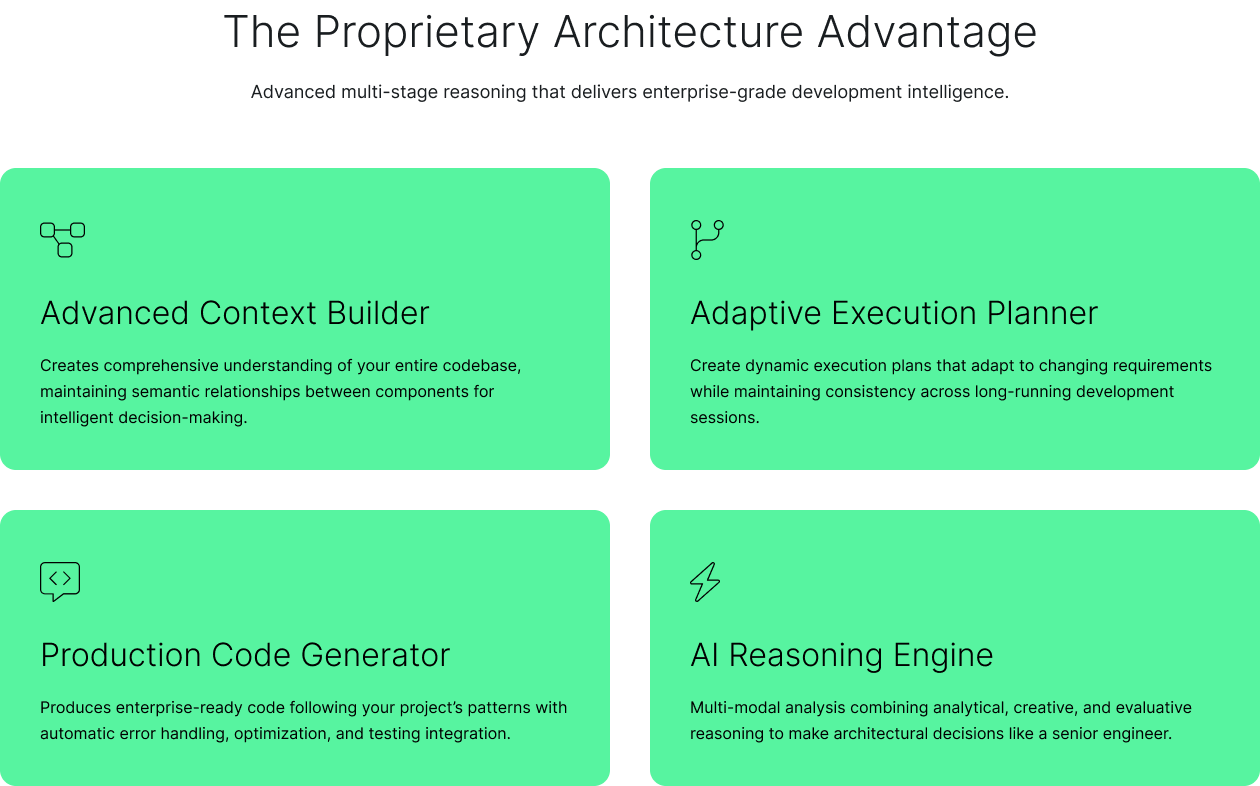 The Proprietary Architecture Advantage

Advanced multi-stage reasoning that delivers enterprise-grade development intelligence.

Advanced Context Builder

Creates comprehensive understanding of your entire codebase, maintaining semantic relationships between components for intelligent decision-making.

Adaptive Execution Planner

Create dynamic execution plans that adapt to changing requirements while maintaining consistency across long-running development sessions.

Production Code Generator

Produces enterprise-ready code following your project's patterns with automatic error handling, optimization, and testing integration.

AI Reasoning Engine

Multi-modal analysis combining analytical, creative, and evaluative reasoning to make architectural decisions like a senior engineer.